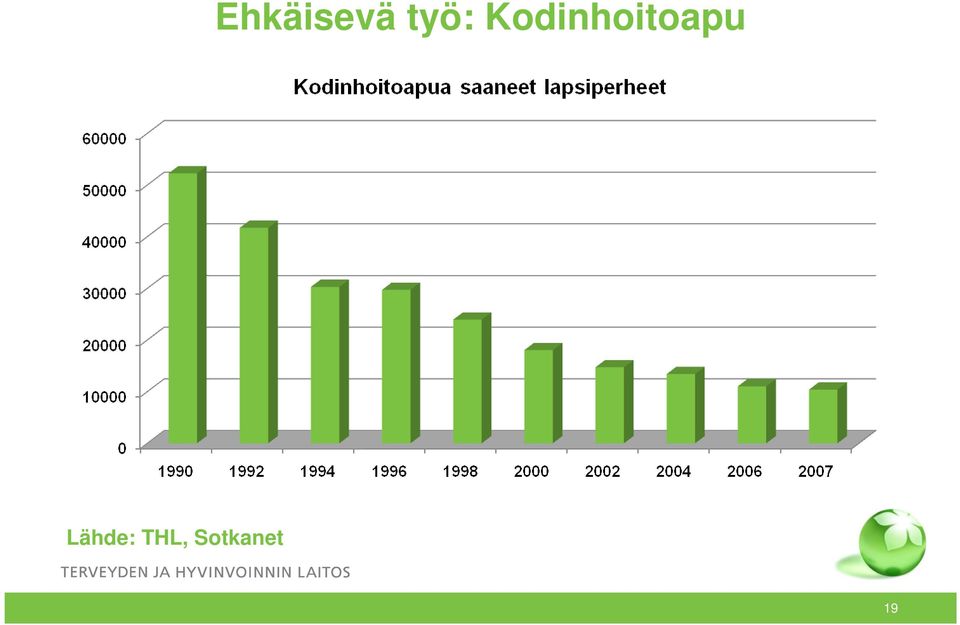 Ehkäisevä työ: Kodinhoitoapu

Kodinhoitoapua saaneet lapsiperheet

60000
50000
40000
30000
20000
10000
0

1990 1992 1994 1996 1998 2000 2002 2004 2006 2007

Lähde: THL, Sotkanet

TERVEYDEN JA HYVINVOINNIN LAITOS

19